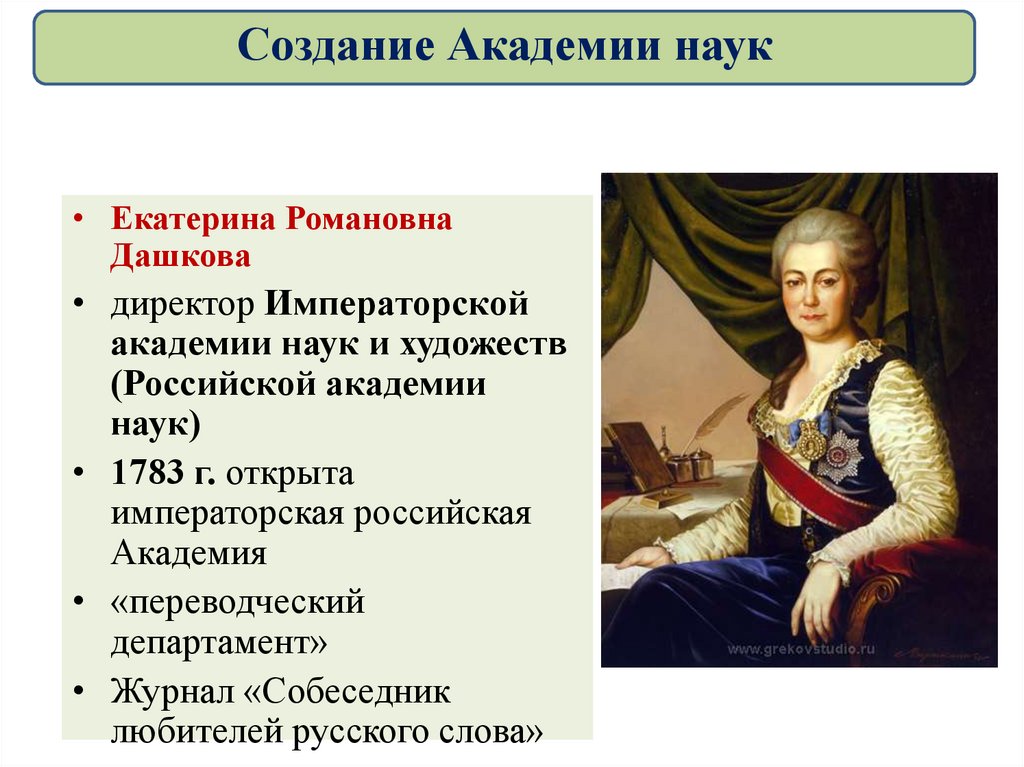 Создание Академии наук

• Екатерина Романовна Дашкова
• директор Императорской академии наук и художеств (Российской академии наук)
• 1783 г. открыта императорская российская Академия
• «переводческий департамент»
• Журнал «Собеседник любителей русского слова»

www.grekovstudio.ru